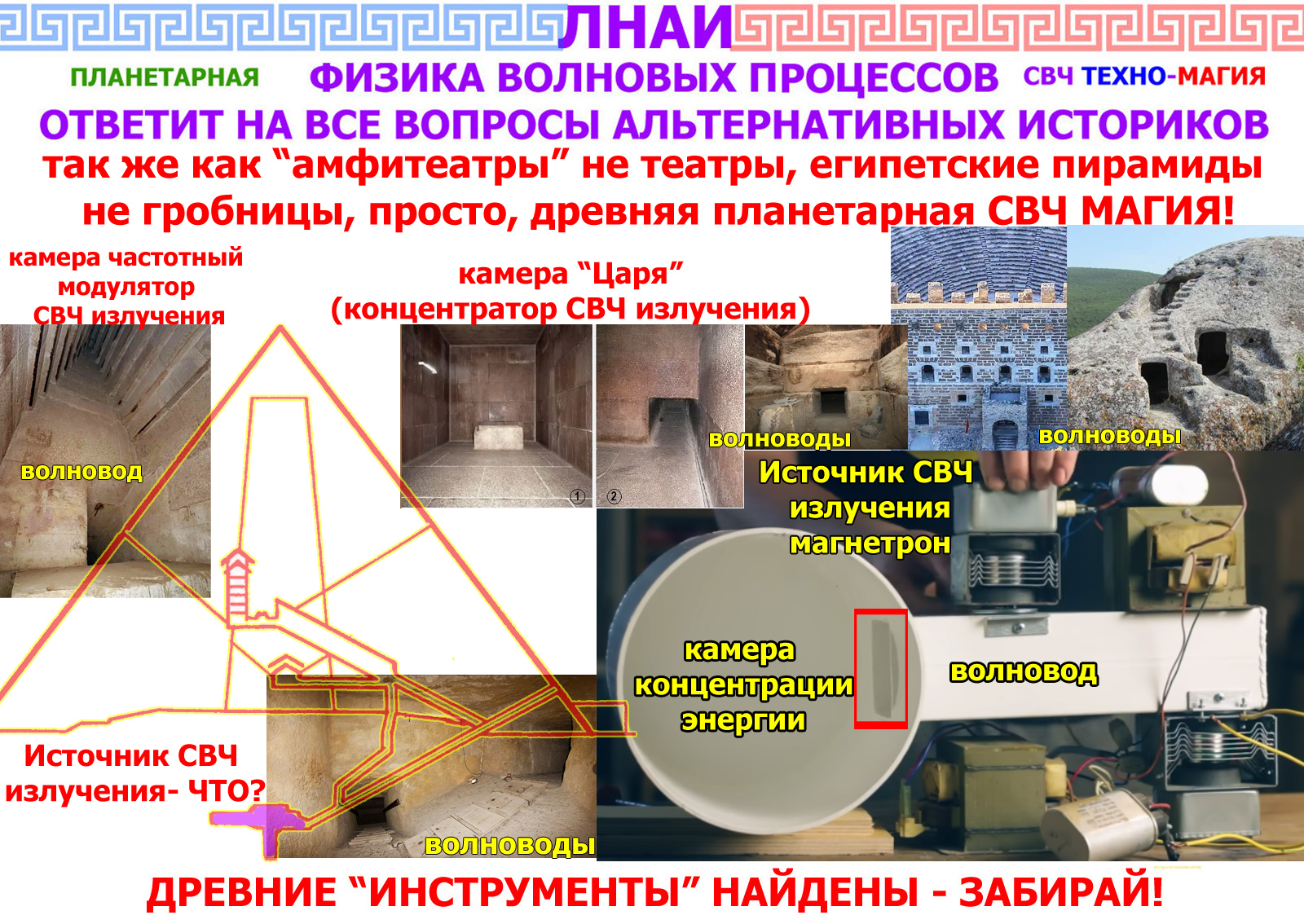 ЛНАИ

ПЛАНЕТАРНАЯ ФИЗИКА ВОЛНОВЫХ ПРОЦЕССОВ СВЧ ТЕХНО-МАГИЯ

ОТВЕТИТ НА ВСЕ ВОПРОСЫ АЛЬТЕРНАТИВНЫХ ИСТОРИКОВ

так же как “амфитеатры” не театры, египетские пирамиды не гробницы, просто, древняя планетарная СВЧ МАГИЯ!

камера частотный модулятор СВЧ излучения

камера “Царя” (концентратор СВЧ излучения)

волновод

①

②

волноводы

волноводы

Источник СВЧ излучения магнетрон

камера концентрации энергии

волновод

Источник СВЧ излучения- ЧТО?

волноводы

ДРЕВНИЕ “ИНСТРУМЕНТЫ” НАЙДЕНЫ - ЗАБИРАЙ!